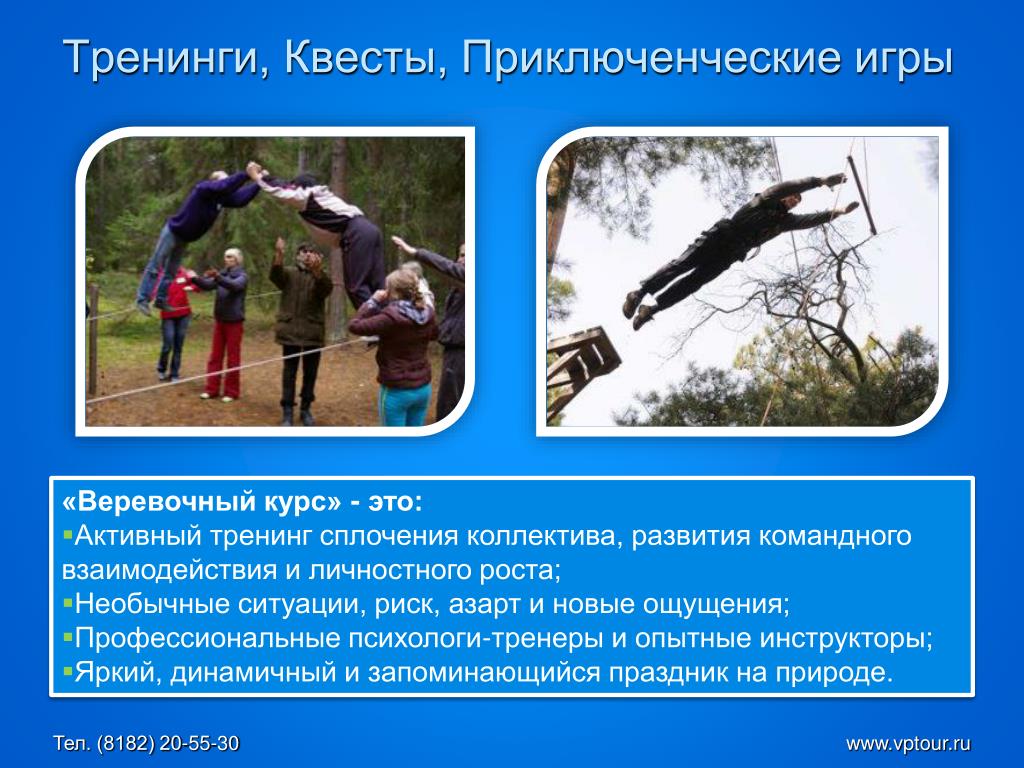 Тренинги, Квесты, Приключенческие игры

«Веревочный курс» - это:
▪Активный тренинг сплочения коллектива, развития командного взаимодействия и личностного роста;
▪Необычные ситуации, риск, азарт и новые ощущения;
▪Профессиональные психологи-тренеры и опытные инструкторы;
▪Яркий, динамичный и запоминающийся праздник на природе.

Тел. (8182) 20-55-30

www.vptour.ru